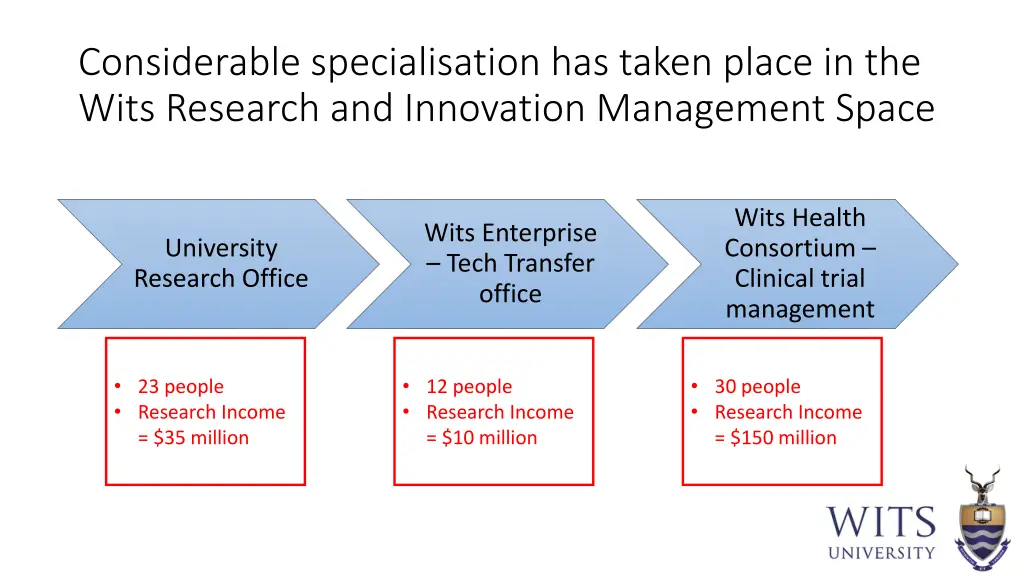 Considerable specialisation has taken place in the Wits Research and Innovation Management Space

University Research Office

Wits Enterprise – Tech Transfer office

Wits Health Consortium – Clinical trial management

• 23 people
• Research Income = \$35 million

• 12 people
• Research Income = \$10 million

• 30 people
• Research Income = \$150 million

WITS UNIVERSITY